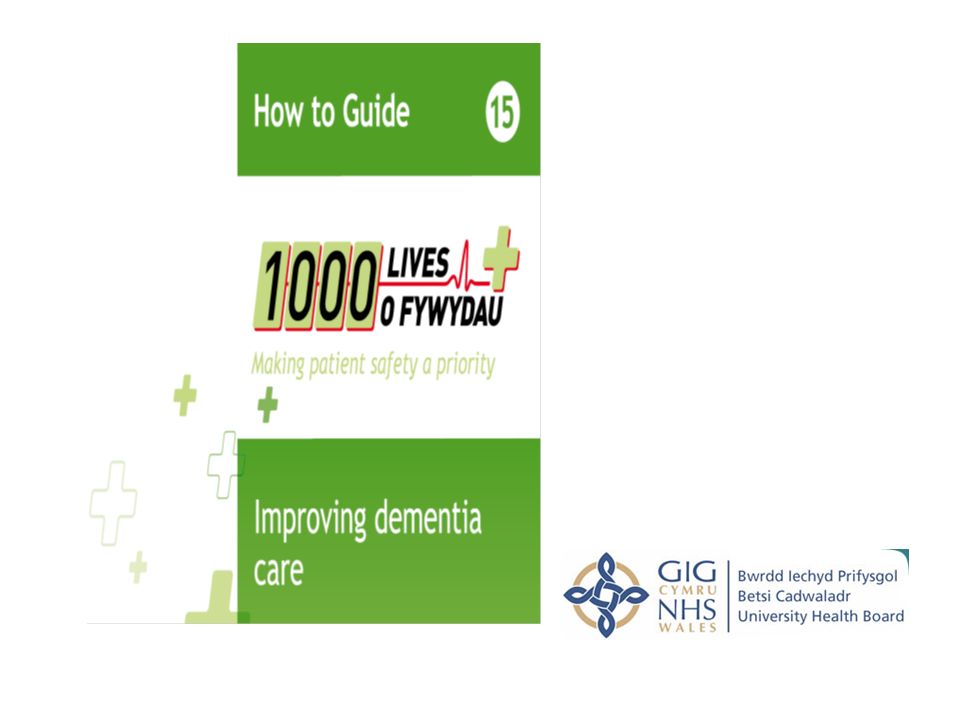 How to Guide 15

1000 LIVES O FYWYDAU

Making patient safety a priority

Improving dementia care

GIG CYMRU NHS WALES

Bwrdd Iechyd Prifysgol Betsi Cadwaladr University Health Board